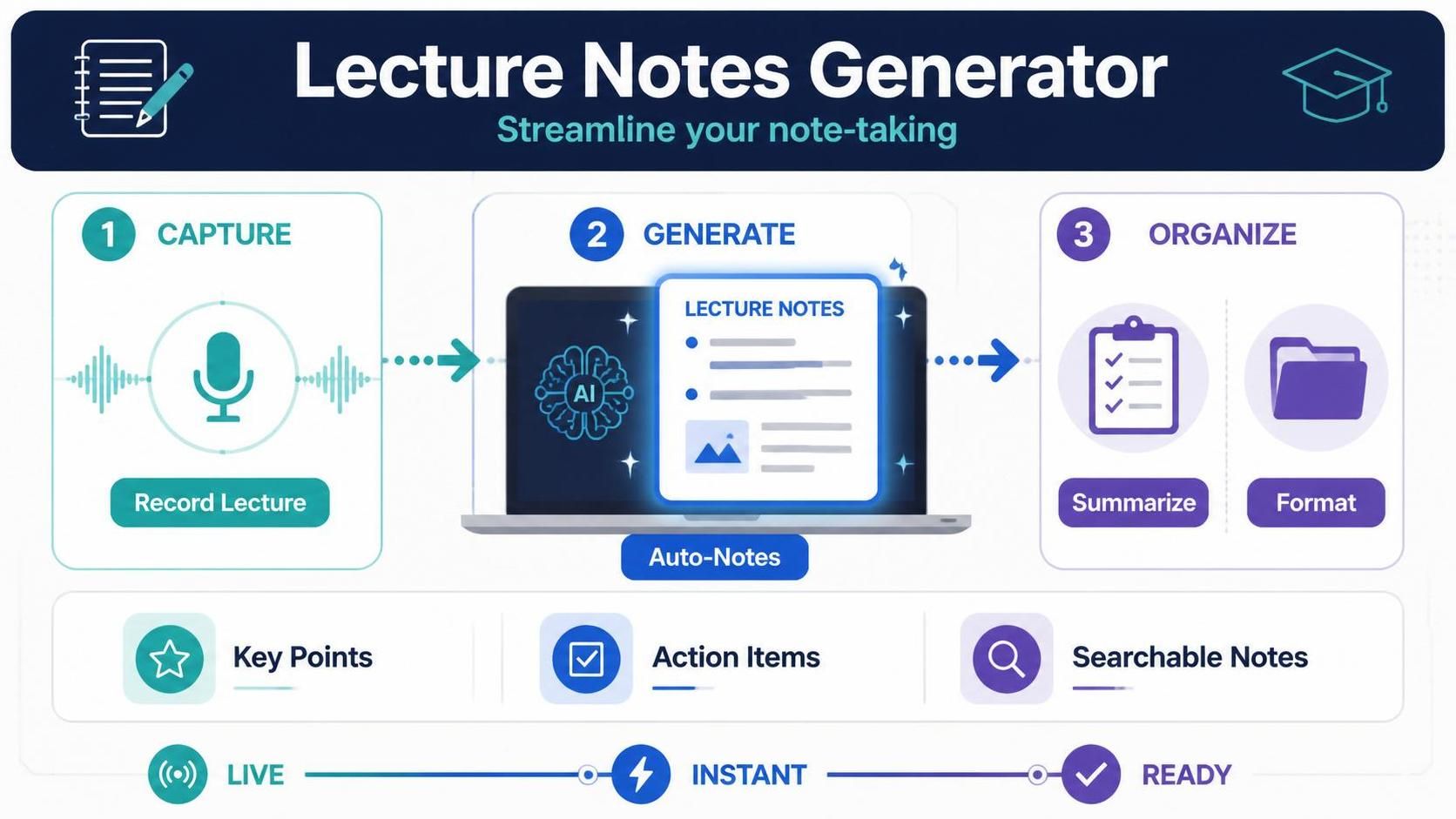 Lecture Notes Generator
Streamline your note-taking

1 CAPTURE

Record Lecture

2 GENERATE

AI

LECTURE NOTES

Auto-Notes

3 ORGANIZE

Summarize

Format

Key Points

Action Items

Searchable Notes

LIVE

INSTANT

READY